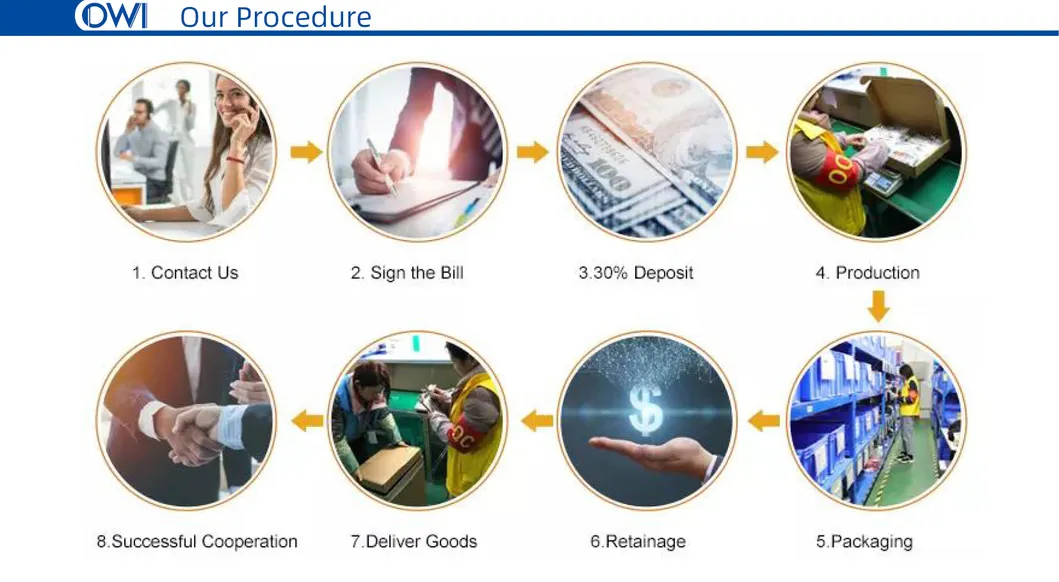 OWI Our Procedure

1. Contact Us

2. Sign the Bill

3.30% Deposit

4. Production

5.Packaging

6.Retainage

7.Deliver Goods

8.Successful Cooperation